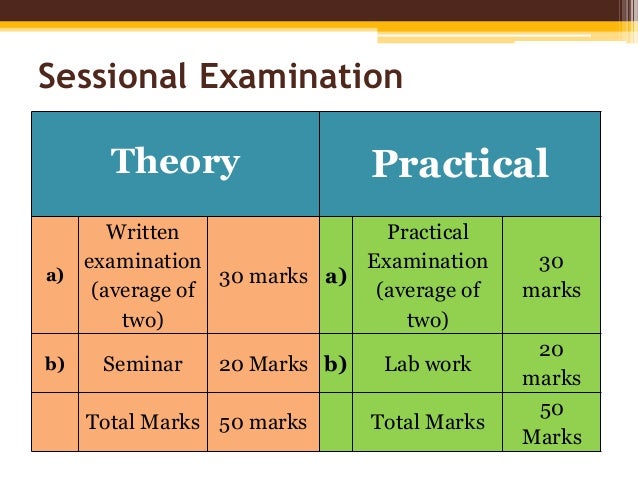 Sessional Examination

| Theory | | | Practical | | |
|---|---|---|---|---|---|
| a) | Written examination (average of two) | 30 marks | a) | Practical Examination (average of two) | 30 marks |
| b) | Seminar | 20 Marks | b) | Lab work | 20 marks |
| | Total Marks | 50 marks | | Total Marks | 50 Marks |